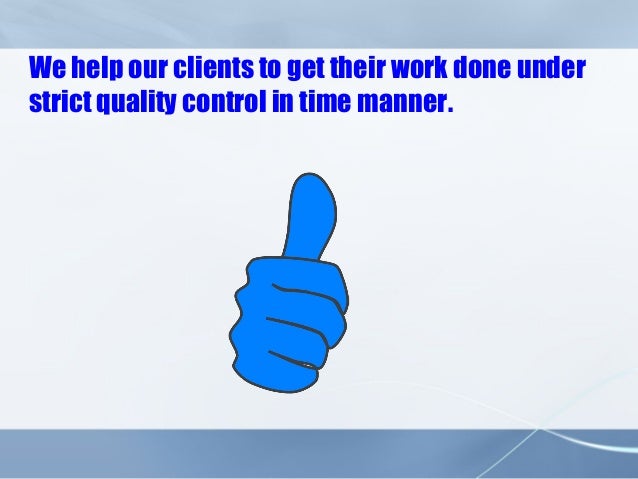 We help our clients to get their work done under strict quality control in time manner.